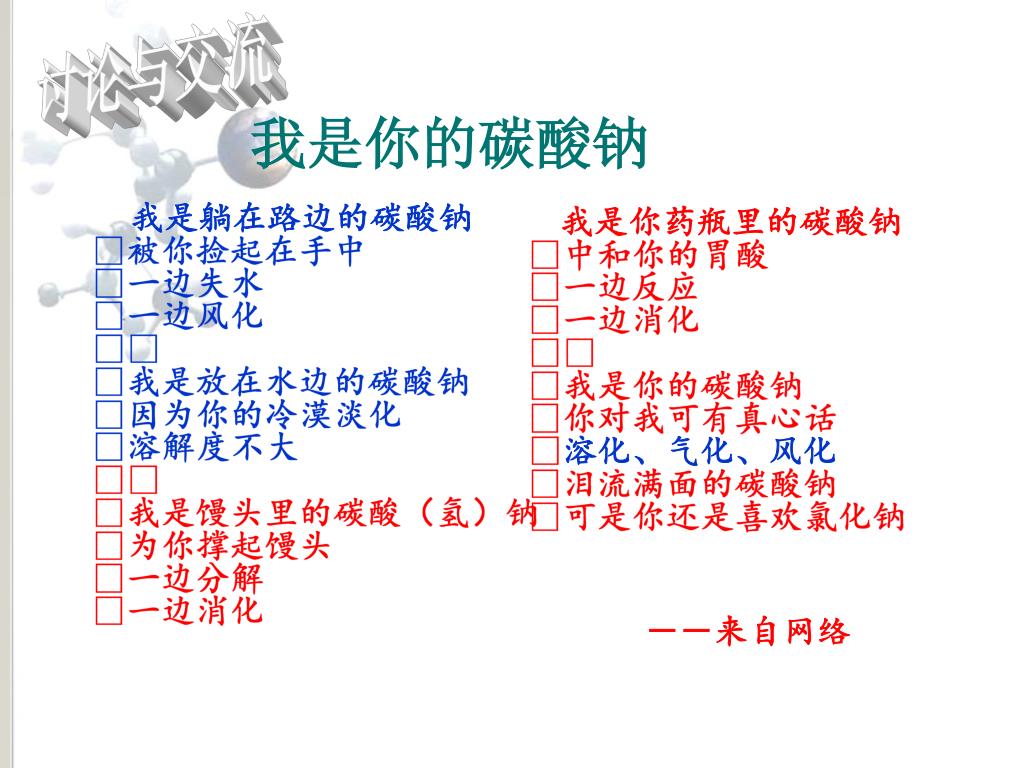 讨论与交流

我是你的碳酸钠

我是躺在路边的碳酸钠
□被你捡起在手中
□一边失水
□一边风化
□□
□我是放在水边的碳酸钠
□因为你的冷漠淡化
□溶解度不大
□□
□我是馒头里的碳酸（氢）钠
□为你撑起馒头
□一边分解
□一边消化

我是你药瓶里的碳酸钠
□中和你的胃酸
□一边反应
□一边消化
□□
□我是你的碳酸钠
□你对我可有真心话
□溶化、气化、风化
□泪流满面的碳酸钠
□可是你还是喜欢氯化钠

——来自网络